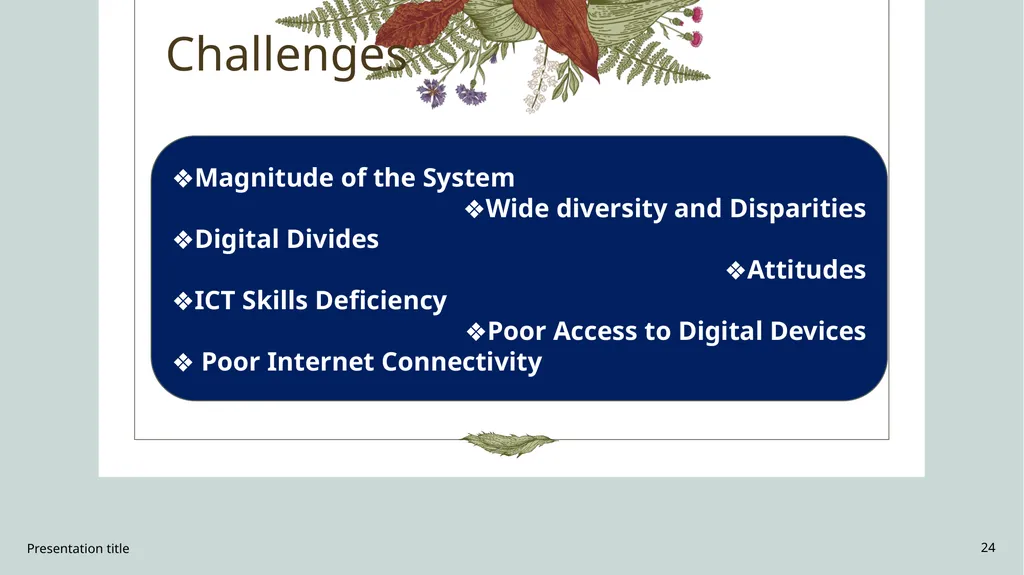 Challenges

❖Magnitude of the System
❖Wide diversity and Disparities
❖Digital Divides
❖Attitudes
❖ICT Skills Deficiency
❖Poor Access to Digital Devices
❖ Poor Internet Connectivity

Presentation title

24